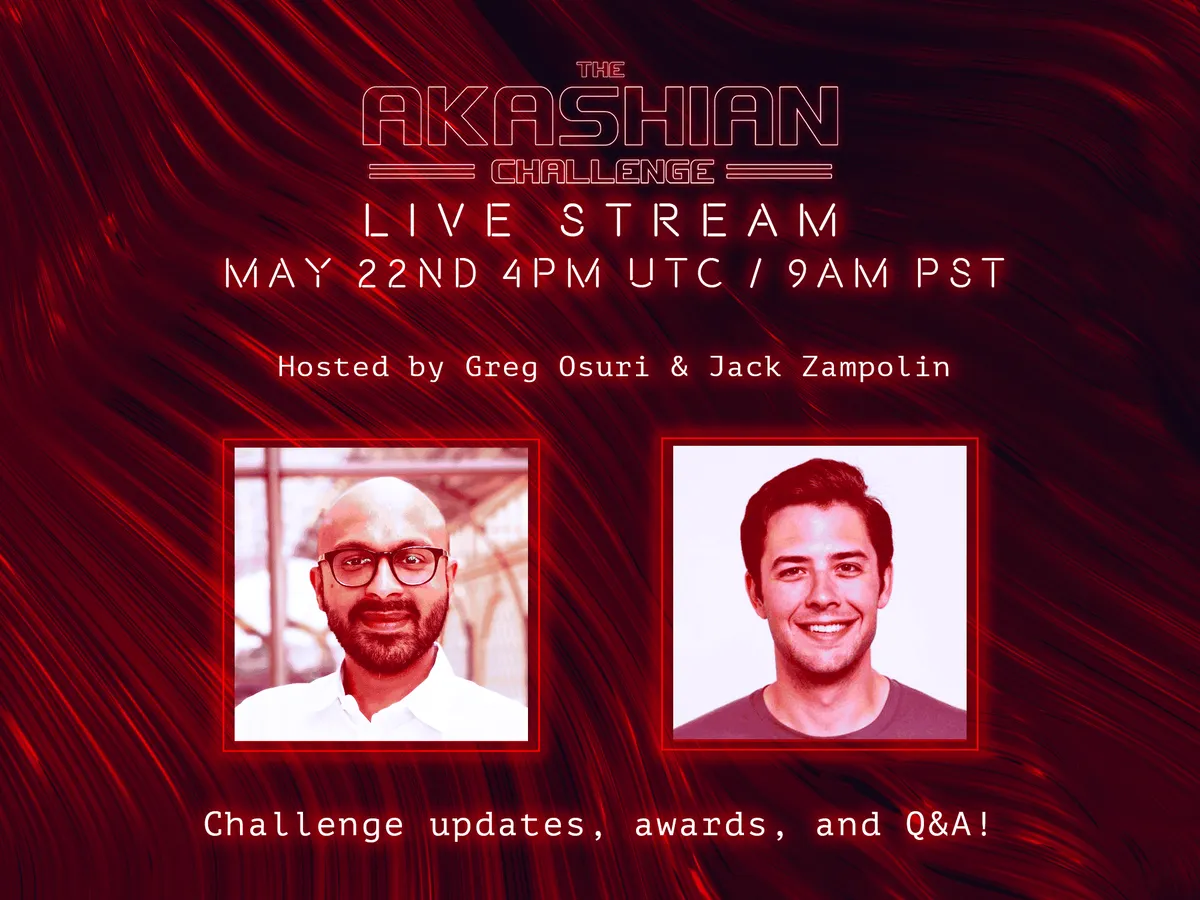 THE
AKASHIAN
CHALLENGE
LIVE STREAM
MAY 22ND 4PM UTC / 9AM PST

Hosted by Greg Osuri & Jack Zampolin

Challenge updates, awards, and Q&A!